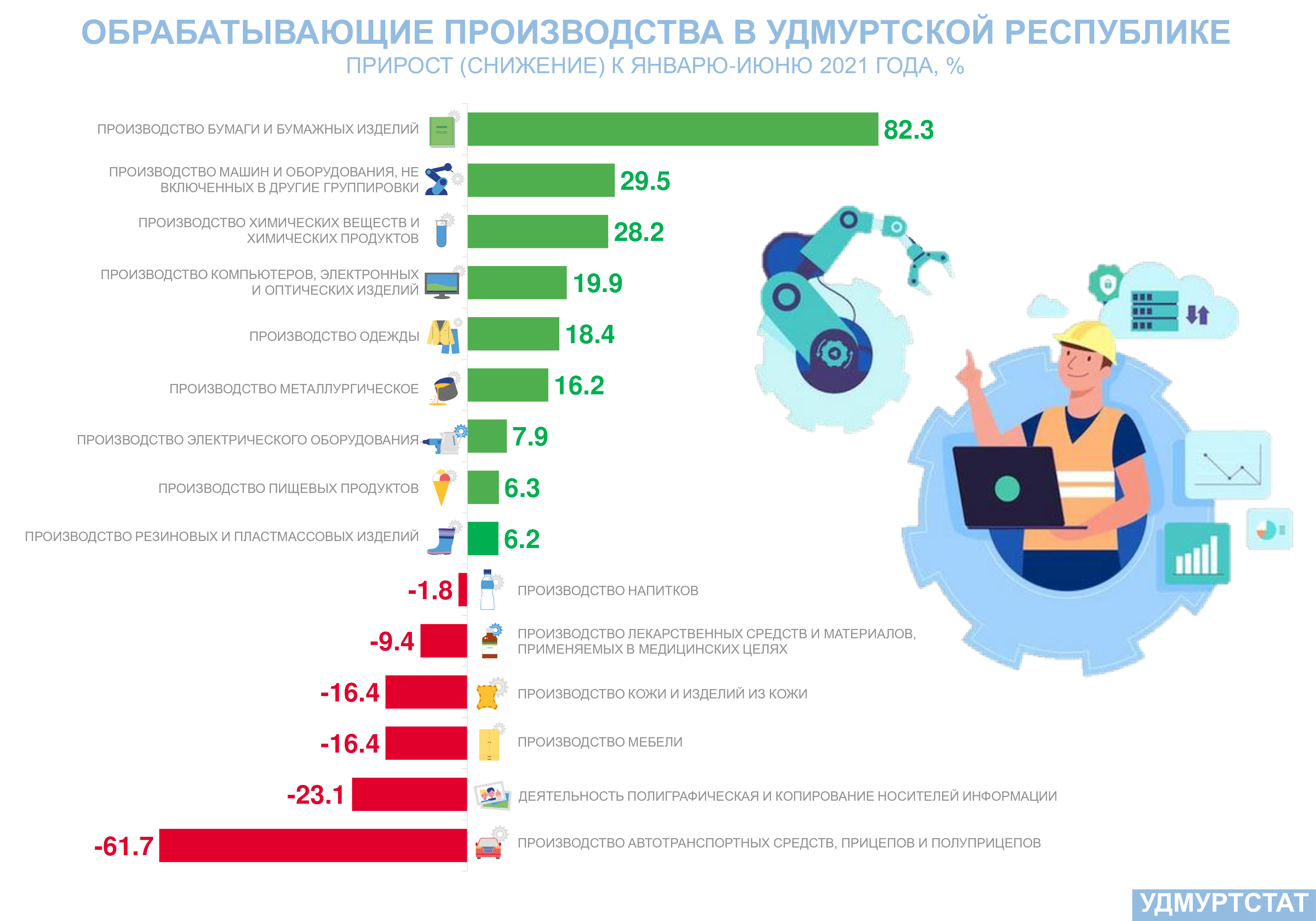 ОБРАБАТЫВАЮЩИЕ ПРОИЗВОДСТВА В УДМУРТСКОЙ РЕСПУБЛИКЕ
ПРИРОСТ (СНИЖЕНИЕ) К ЯНВАРЮ-ИЮНЮ 2021 ГОДА, %

ПРОИЗВОДСТВО БУМАГИ И БУМАЖНЫХ ИЗДЕЛИЙ 82.3

ПРОИЗВОДСТВО МАШИН И ОБОРУДОВАНИЯ, НЕ ВКЛЮЧЕННЫХ В ДРУГИЕ ГРУППИРОВКИ 29.5

ПРОИЗВОДСТВО ХИМИЧЕСКИХ ВЕЩЕСТВ И ХИМИЧЕСКИХ ПРОДУКТОВ 28.2

ПРОИЗВОДСТВО КОМПЬЮТЕРОВ, ЭЛЕКТРОННЫХ И ОПТИЧЕСКИХ ИЗДЕЛИЙ 19.9

ПРОИЗВОДСТВО ОДЕЖДЫ 18.4

ПРОИЗВОДСТВО МЕТАЛЛУРГИЧЕСКОЕ 16.2

ПРОИЗВОДСТВО ЭЛЕКТРИЧЕСКОГО ОБОРУДОВАНИЯ 7.9

ПРОИЗВОДСТВО ПИЩЕВЫХ ПРОДУКТОВ 6.3

ПРОИЗВОДСТВО РЕЗИНОВЫХ И ПЛАСТМАССОВЫХ ИЗДЕЛИЙ 6.2

-1.8 ПРОИЗВОДСТВО НАПИТКОВ

-9.4 ПРОИЗВОДСТВО ЛЕКАРСТВЕННЫХ СРЕДСТВ И МАТЕРИАЛОВ, ПРИМЕНЯЕМЫХ В МЕДИЦИНСКИХ ЦЕЛЯХ

-16.4 ПРОИЗВОДСТВО КОЖИ И ИЗДЕЛИЙ ИЗ КОЖИ

-16.4 ПРОИЗВОДСТВО МЕБЕЛИ

-23.1 ДЕЯТЕЛЬНОСТЬ ПОЛИГРАФИЧЕСКАЯ И КОПИРОВАНИЕ НОСИТЕЛЕЙ ИНФОРМАЦИИ

-61.7 ПРОИЗВОДСТВО АВТОТРАНСПОРТНЫХ СРЕДСТВ, ПРИЦЕПОВ И ПОЛУПРИЦЕПОВ

УДМУРТСТАТ